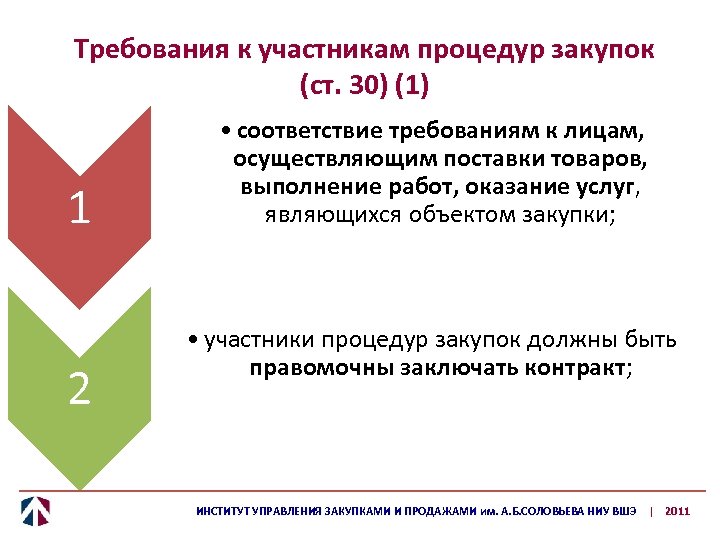 Требования к участникам процедур закупок (ст. 30) (1)

1

• соответствие требованиям к лицам, осуществляющим поставки товаров, выполнение работ, оказание услуг, являющихся объектом закупки;

2

• участники процедур закупок должны быть правомочны заключать контракт;

ИНСТИТУТ УПРАВЛЕНИЯ ЗАКУПКАМИ И ПРОДАЖАМИ им. А.Б.СОЛОВЬЕВА НИУ ВШЭ | 2011